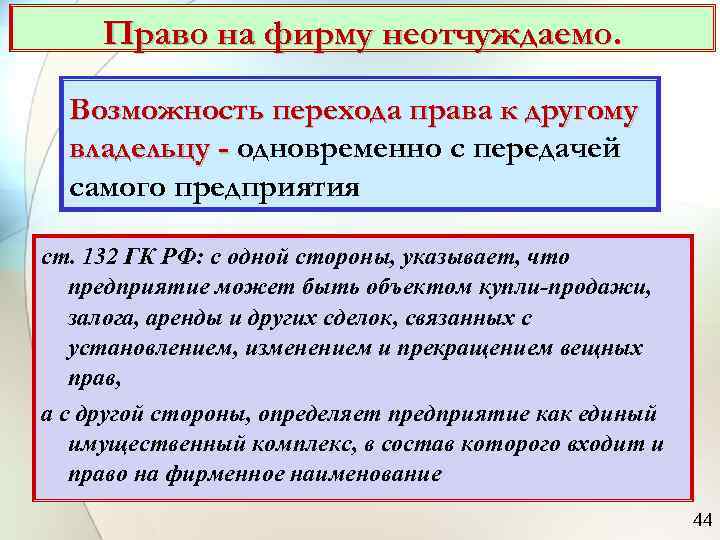 Право на фирму неотчуждаемо.

Возможность перехода права к другому владельцу - одновременно с передачей самого предприятия

ст. 132 ГК РФ: с одной стороны, указывает, что предприятие может быть объектом купли-продажи, залога, аренды и других сделок, связанных с установлением, изменением и прекращением вещных прав,

а с другой стороны, определяет предприятие как единый имущественный комплекс, в состав которого входит и право на фирменное наименование

44